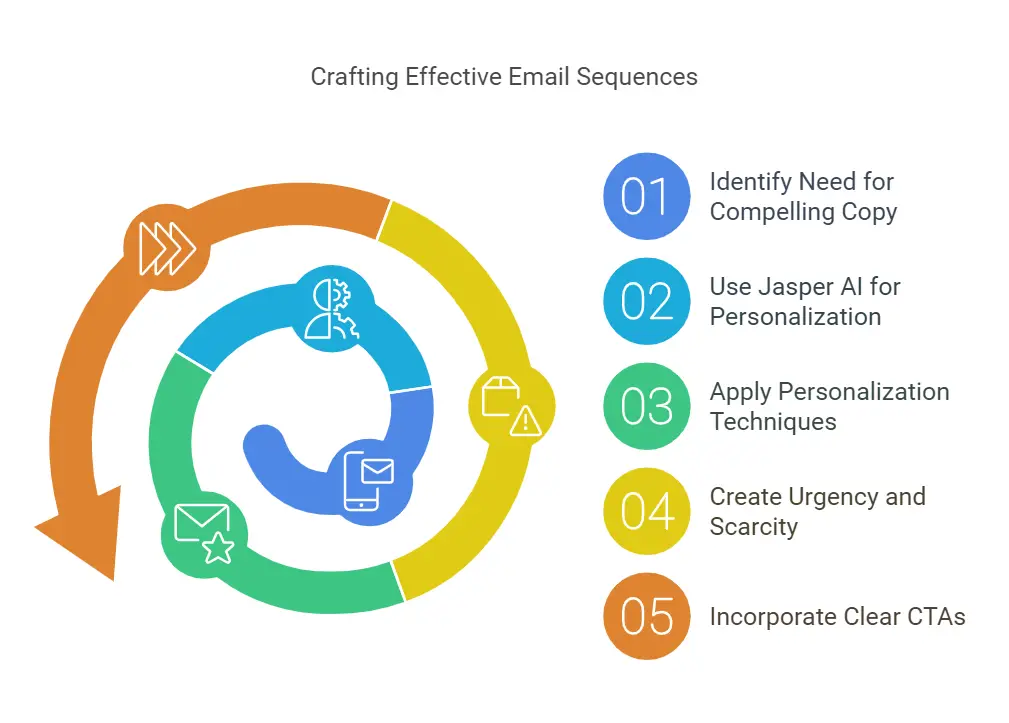 Crafting Effective Email Sequences

01 Identify Need for Compelling Copy

02 Use Jasper AI for Personalization

03 Apply Personalization Techniques

04 Create Urgency and Scarcity

05 Incorporate Clear CTAs